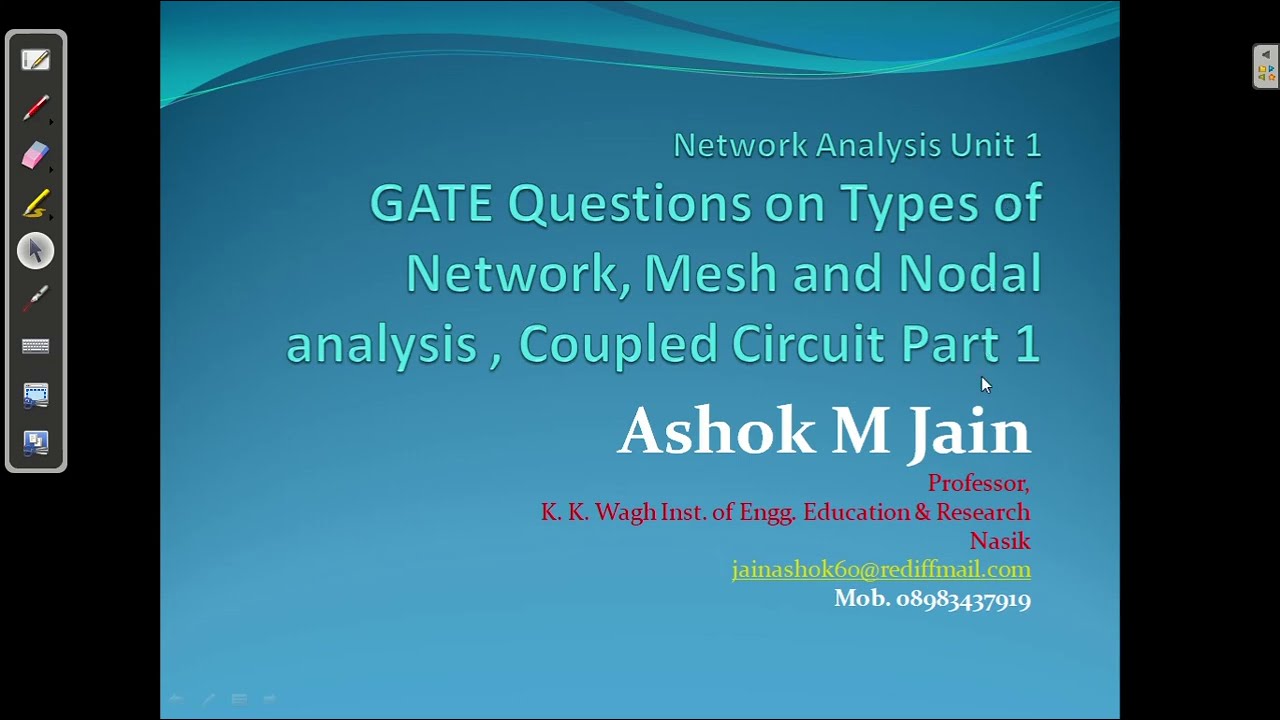 Network Analysis Unit 1

GATE Questions on Types of Network, Mesh and Nodal analysis , Coupled Circuit Part 1

Ashok M Jain

Professor,
K. K. Wagh Inst. of Engg. Education & Research
Nasik
jainashok60@rediffmail.com
Mob. 08983437919